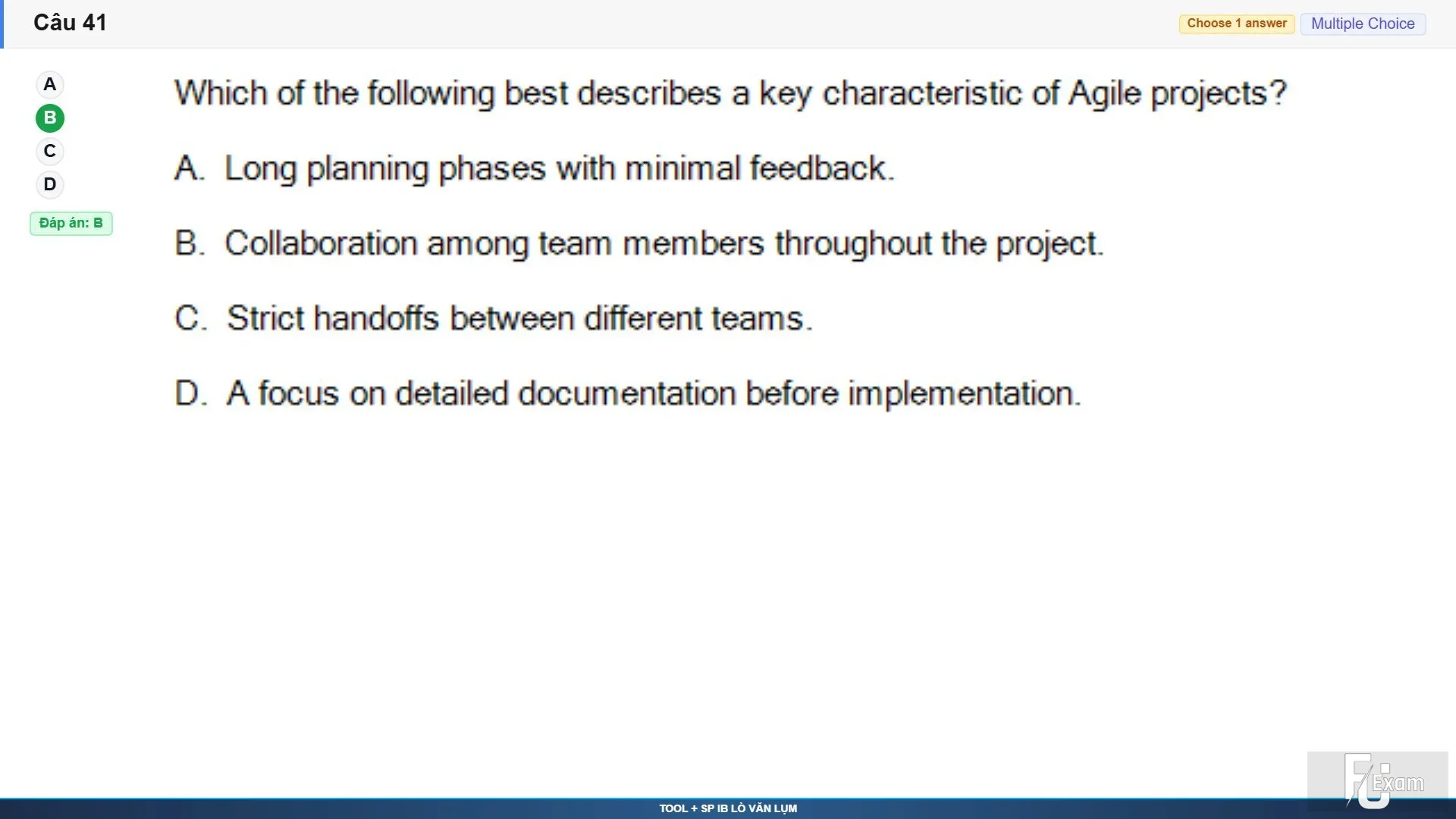 Câu 41

Choose 1 answer Multiple Choice

A
B
C
D

Đáp án: B

Which of the following best describes a key characteristic of Agile projects?

A. Long planning phases with minimal feedback.

B. Collaboration among team members throughout the project.

C. Strict handoffs between different teams.

D. A focus on detailed documentation before implementation.

FU Exam

TOOL + SP IB LÒ VĂN LỤM